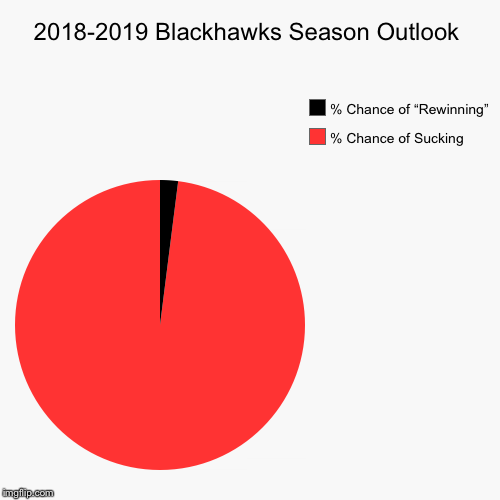 2018-2019 Blackhawks Season Outlook

% Chance of “Rewinning”

% Chance of Sucking

imgflip.com